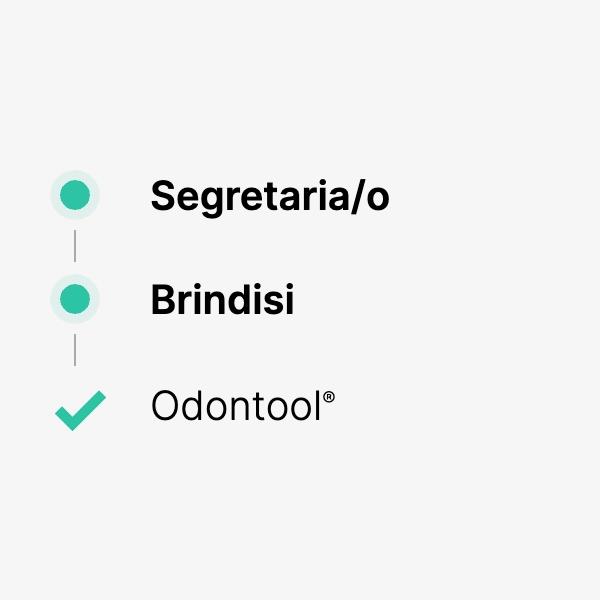 Segretaria/o

Brindisi

Odontool®